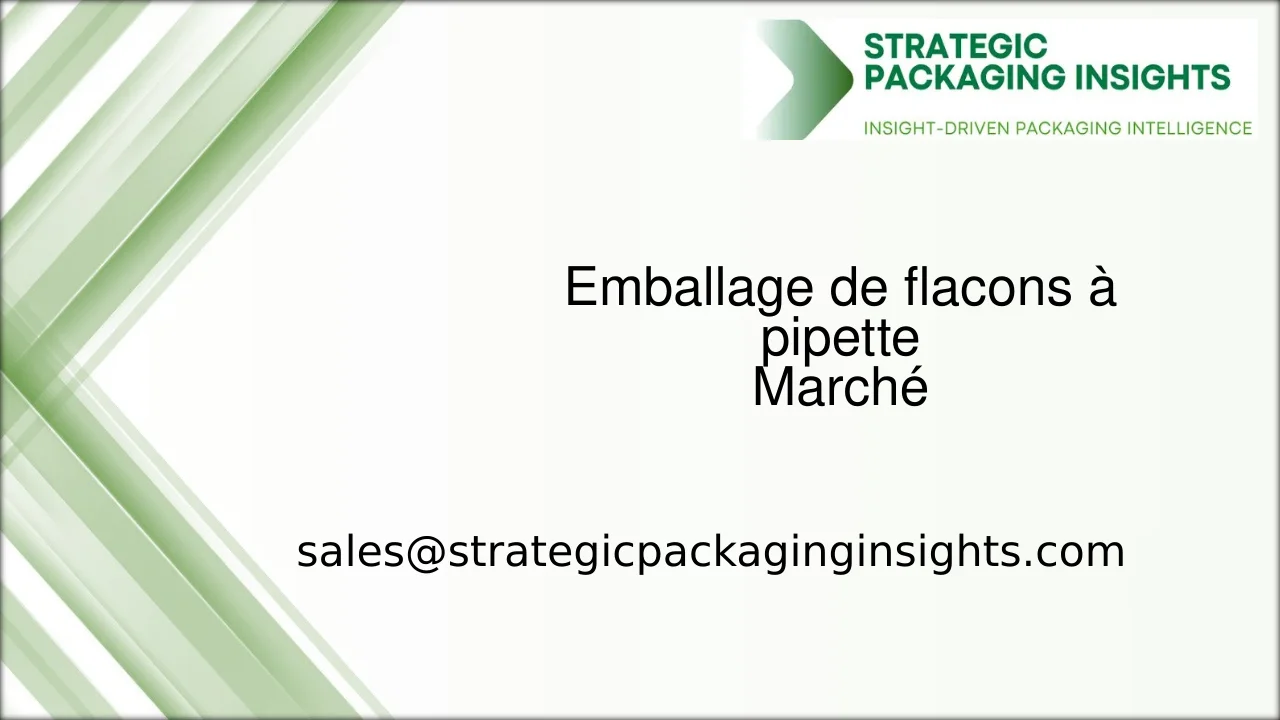 STRATEGIC PACKAGING INSIGHTS
INSIGHT-DRIVEN PACKAGING INTELLIGENCE

Emballage de flacons à pipette
Marché

sales@strategicpackaginginsights.com